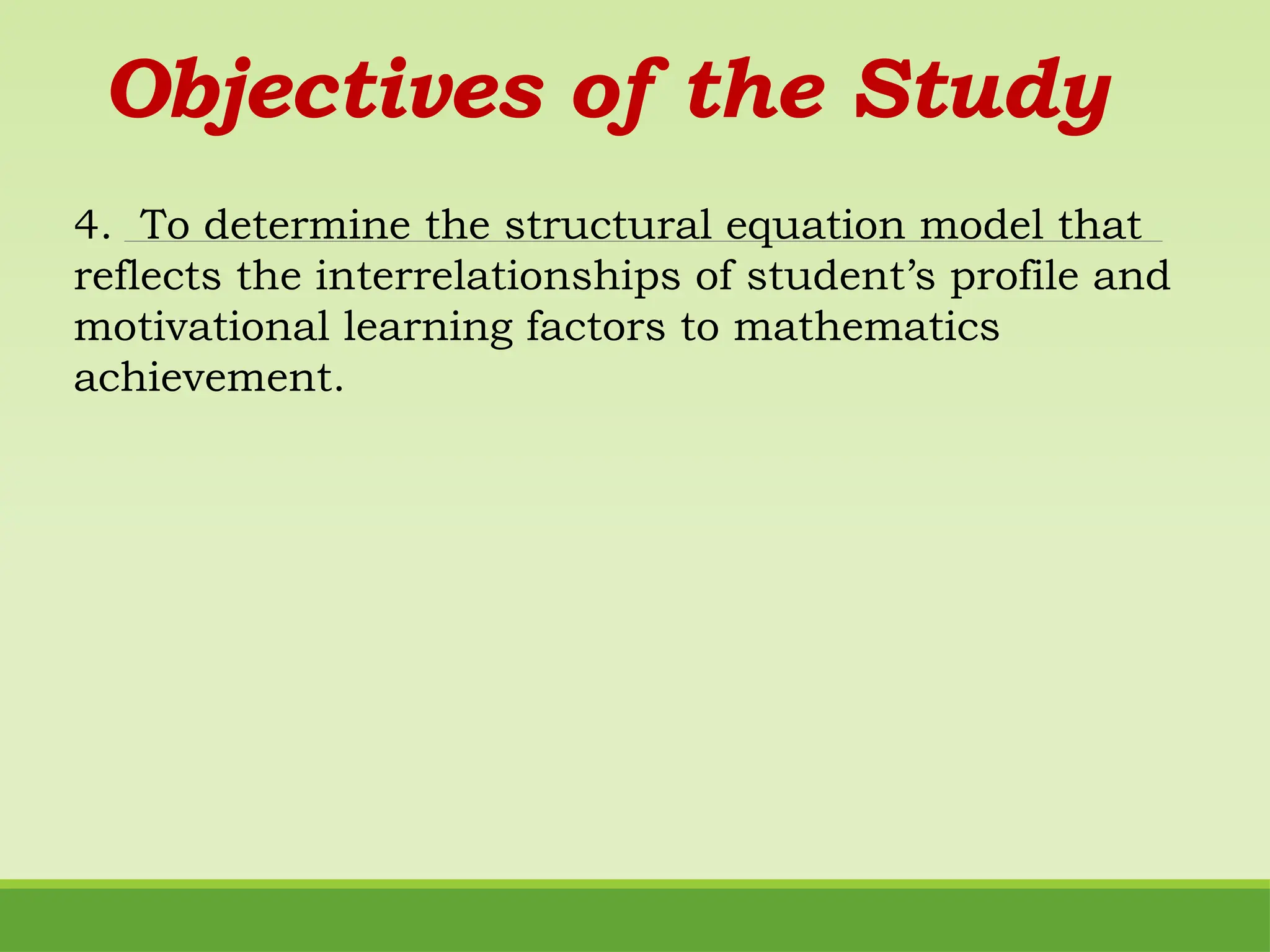 Objectives of the Study

4. To determine the structural equation model that reflects the interrelationships of student’s profile and motivational learning factors to mathematics achievement.